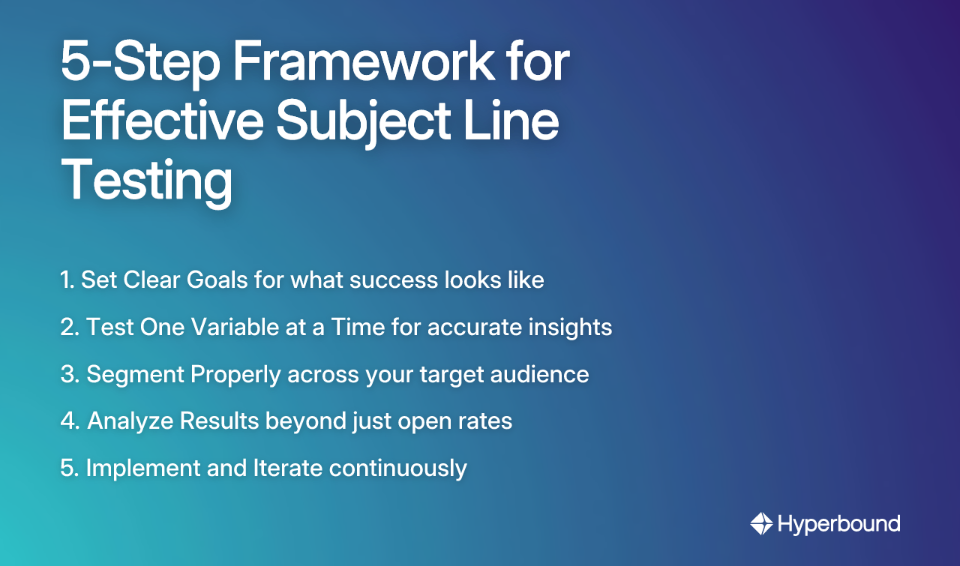 5-Step Framework for Effective Subject Line Testing

1. Set Clear Goals for what success looks like
2. Test One Variable at a Time for accurate insights
3. Segment Properly across your target audience
4. Analyze Results beyond just open rates
5. Implement and Iterate continuously

Hyperbound